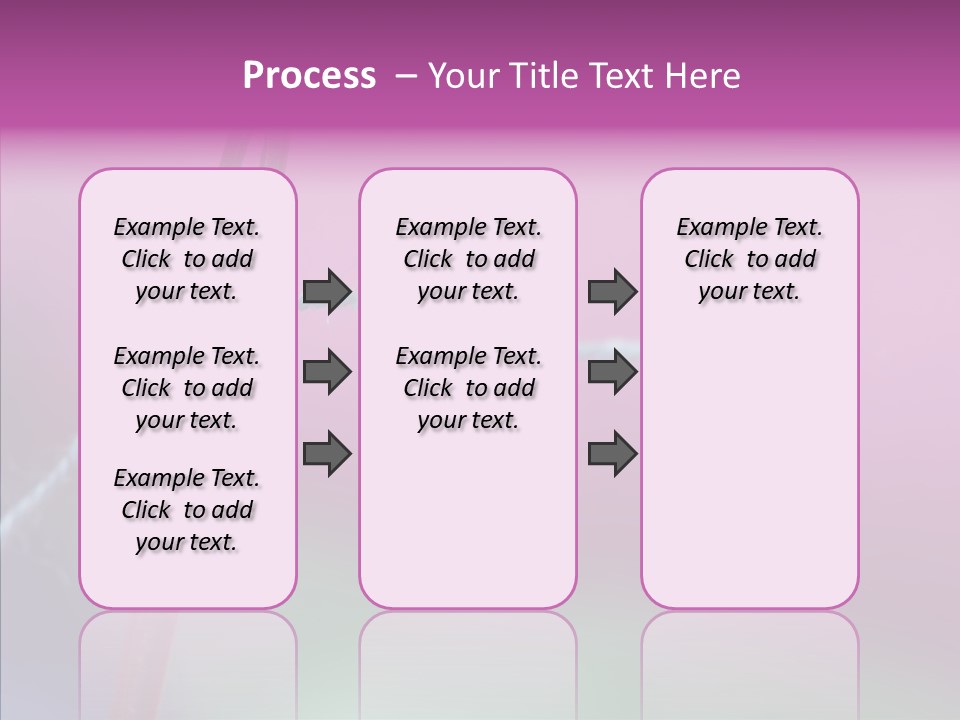 Process – Your Title Text Here

Example Text. Click to add your text.

Example Text. Click to add your text.

Example Text. Click to add your text.

Example Text. Click to add your text.

Example Text. Click to add your text.

Example Text. Click to add your text.